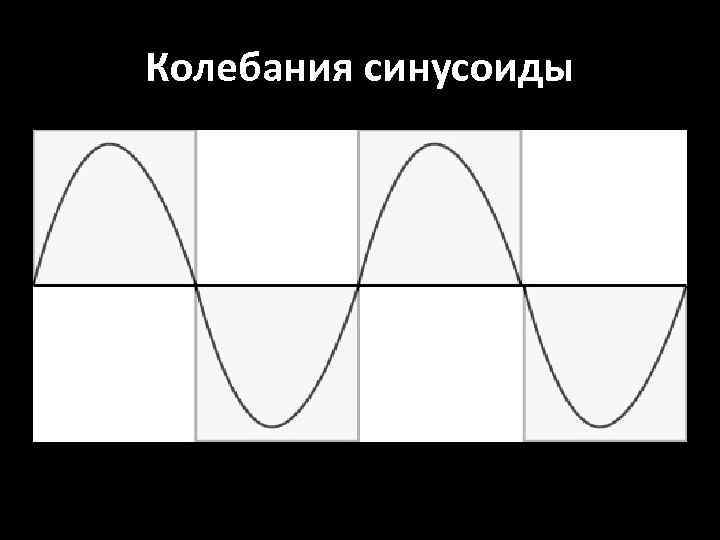 Колебания синусоиды